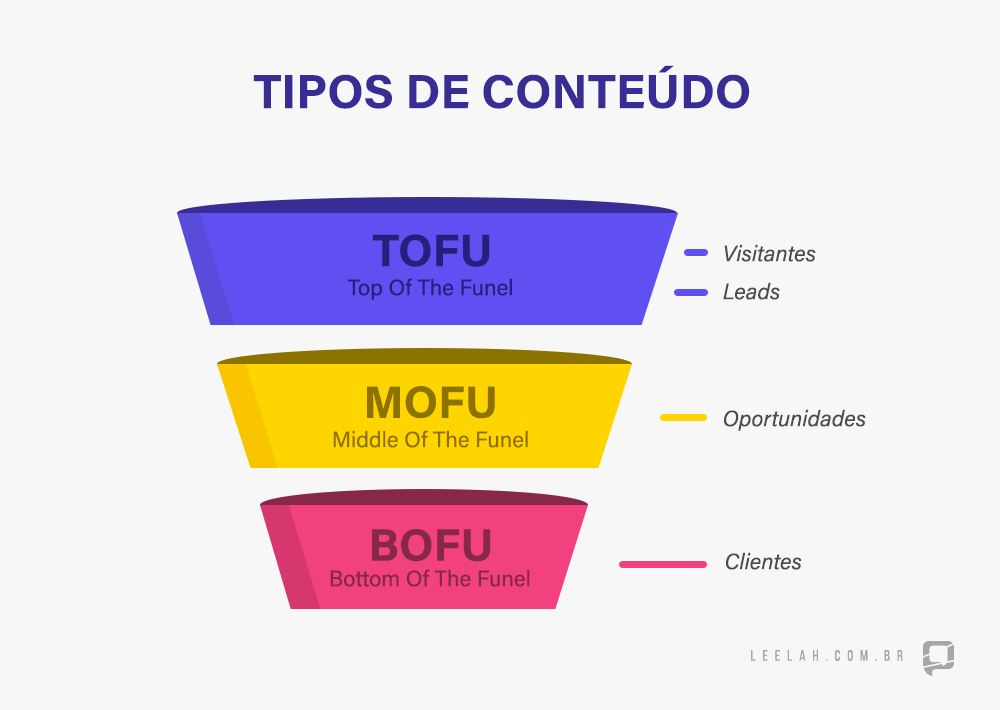 TIPOS DE CONTEÚDO

TOFU
Top Of The Funel

Visitantes
Leads

MOFU
Middle Of The Funel

Oportunidades

BOFU
Bottom Of The Funel

Clientes

LEELAH.COM.BR